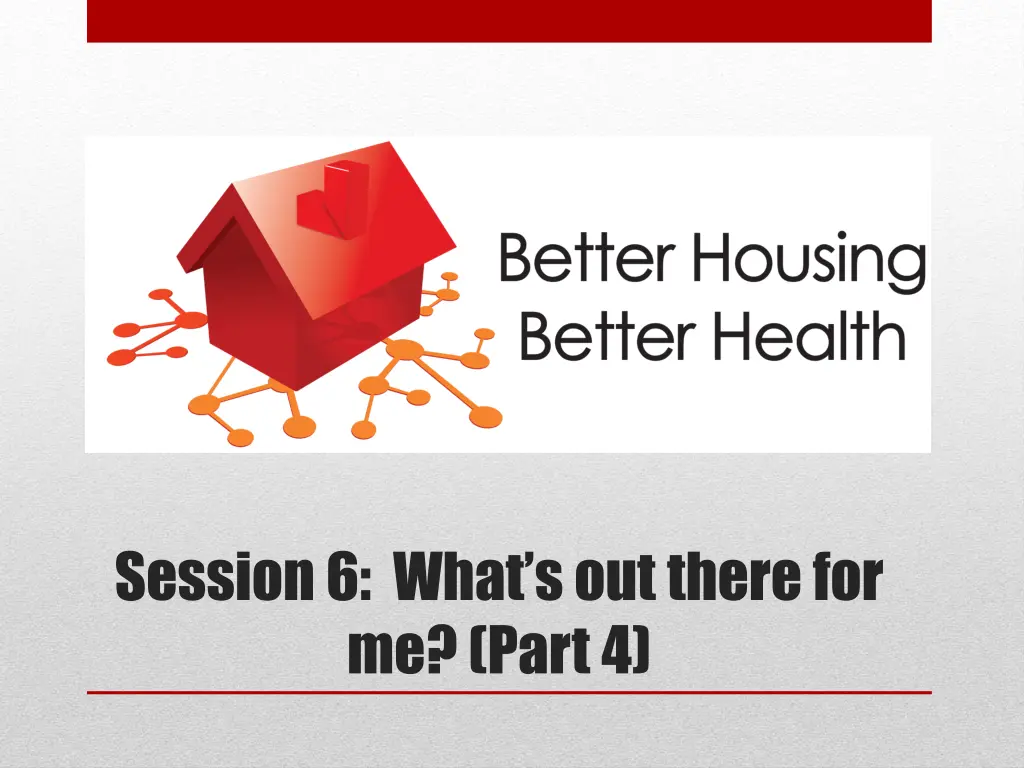 Better Housing
Better Health

Session 6: What's out there for me? (Part 4)